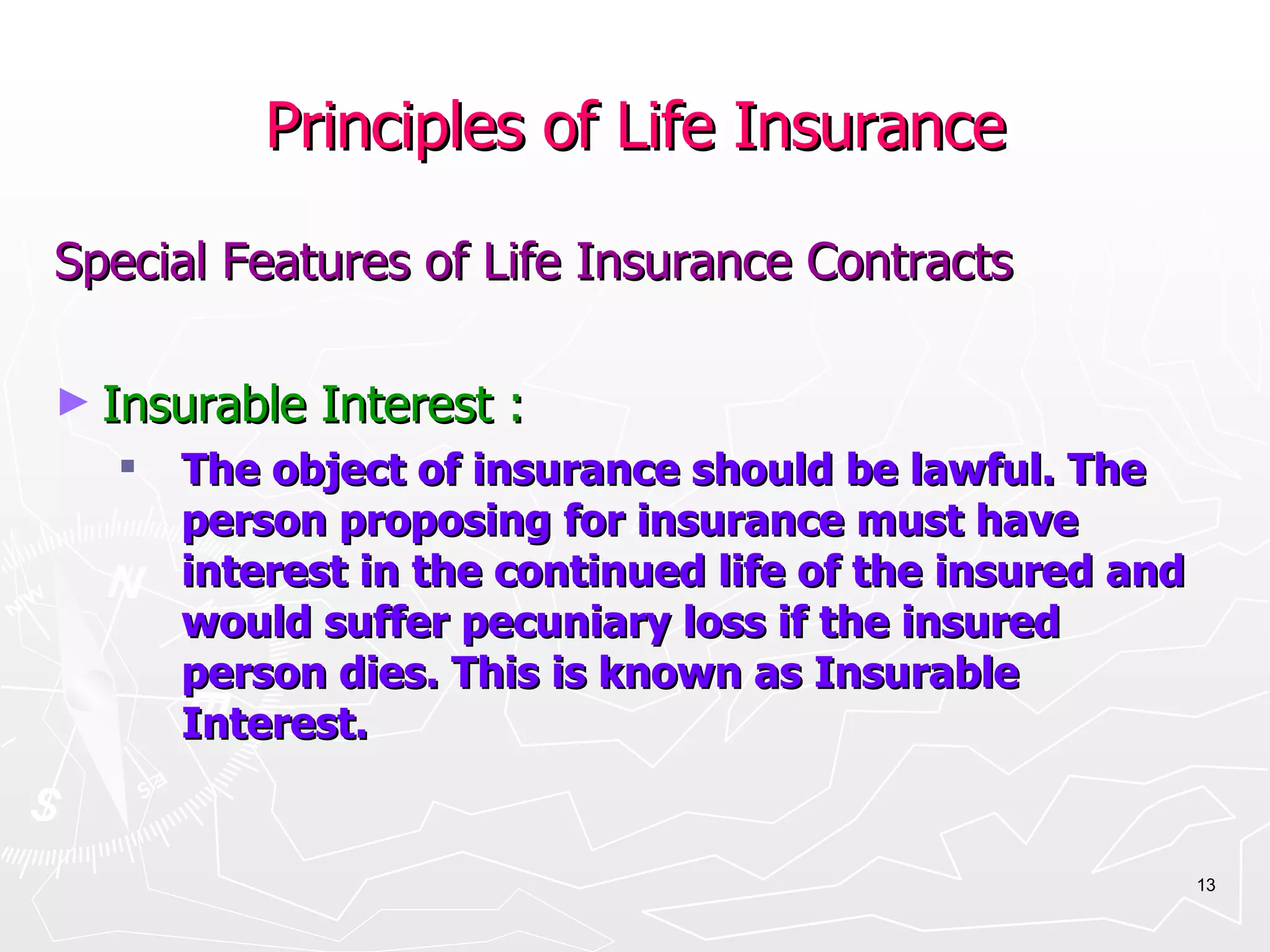 Principles of Life Insurance

Special Features of Life Insurance Contracts

► Insurable Interest :

▪ The object of insurance should be lawful. The person proposing for insurance must have interest in the continued life of the insured and would suffer pecuniary loss if the insured person dies. This is known as Insurable Interest.

13